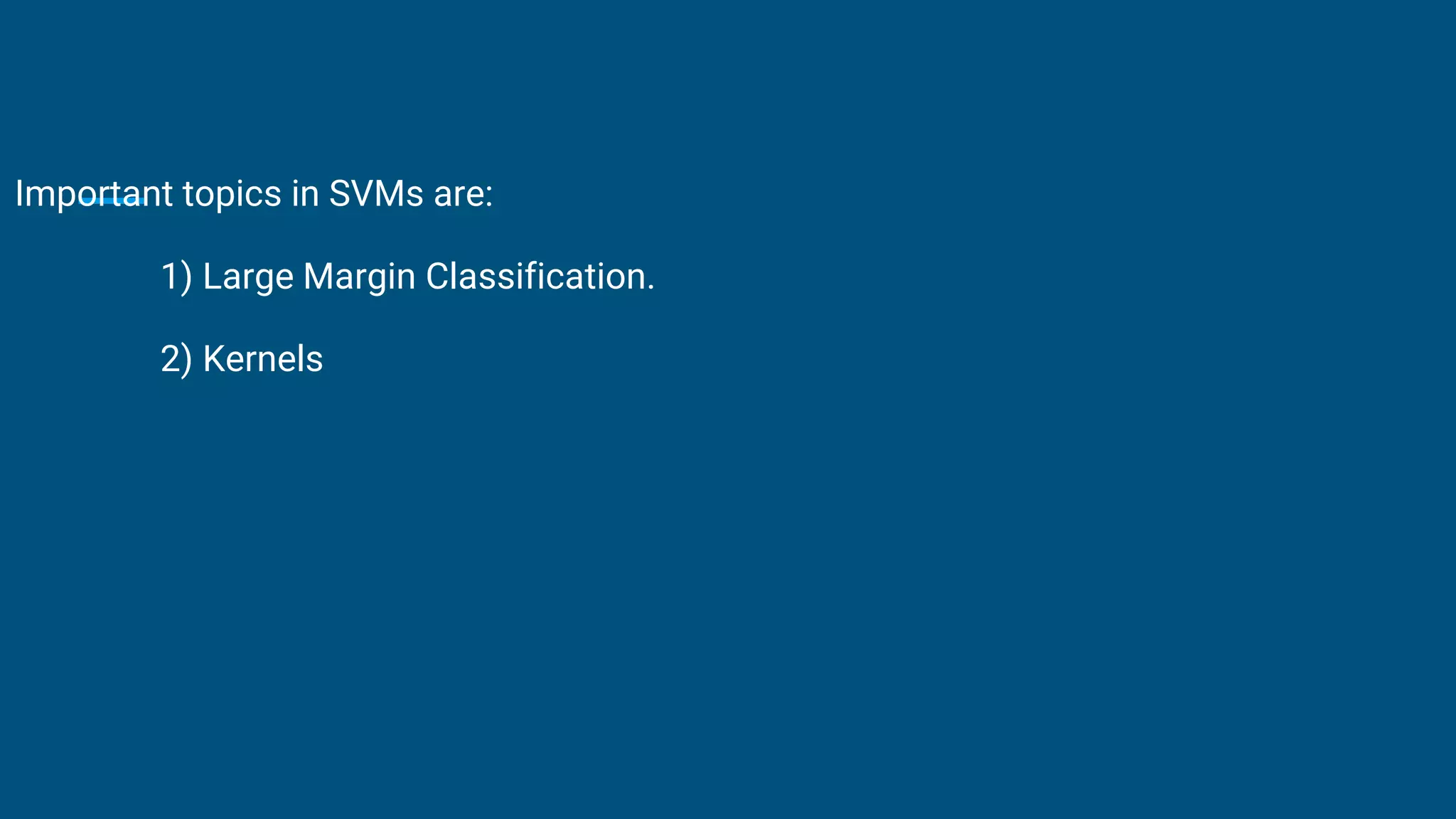 Important topics in SVMs are:

1) Large Margin Classification.

2) Kernels